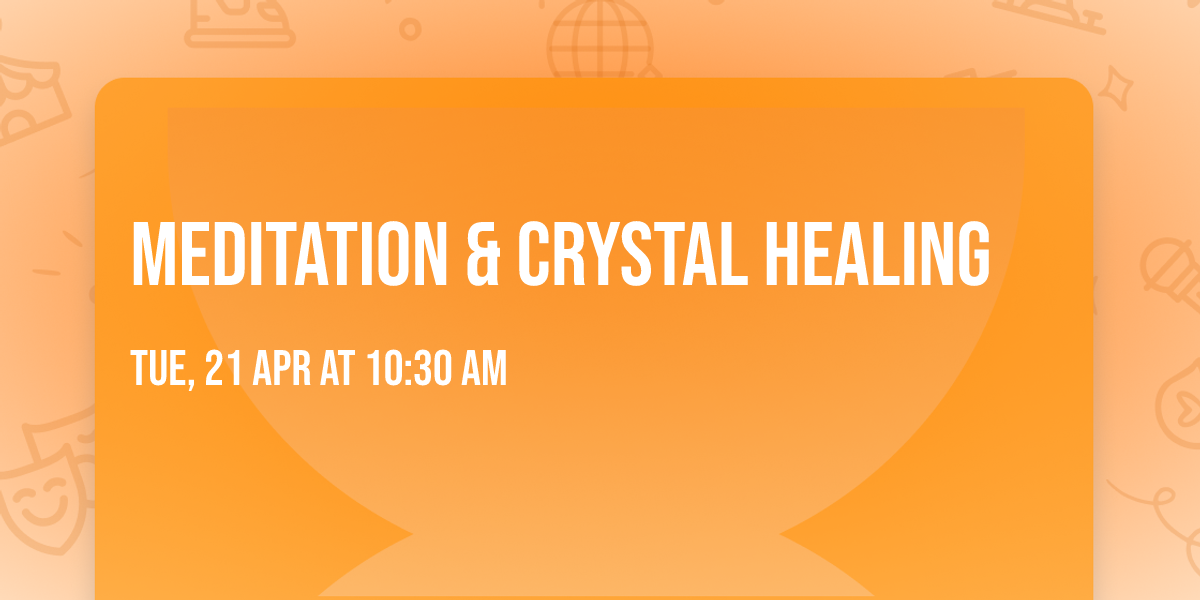 MEDITATION & CRYSTAL HEALING

TUE, 21 APR AT 10:30 AM